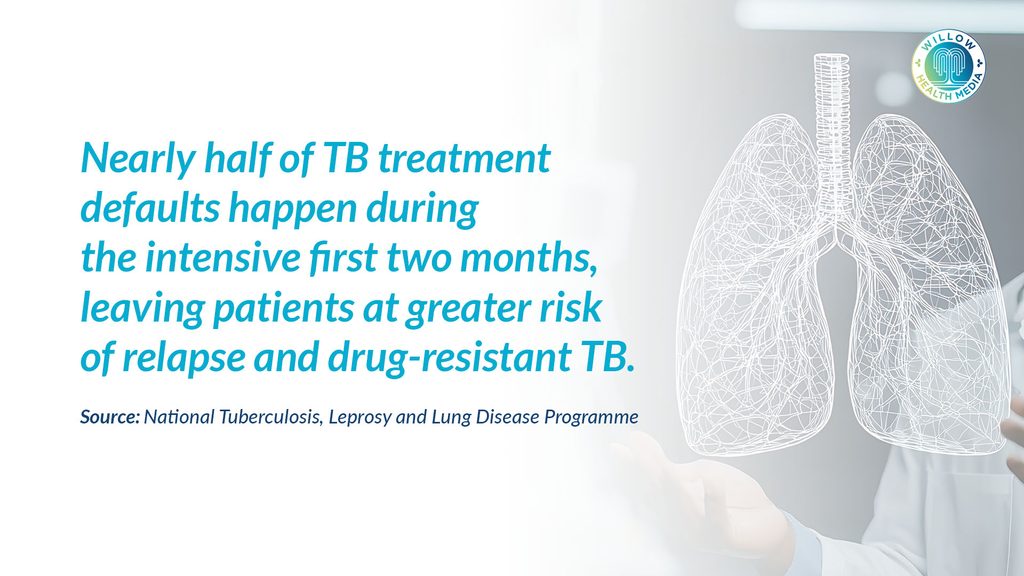 WILLOW HEALTH MEDIA

Nearly half of TB treatment defaults happen during the intensive first two months, leaving patients at greater risk of relapse and drug-resistant TB.

Source: National Tuberculosis, Leprosy and Lung Disease Programme